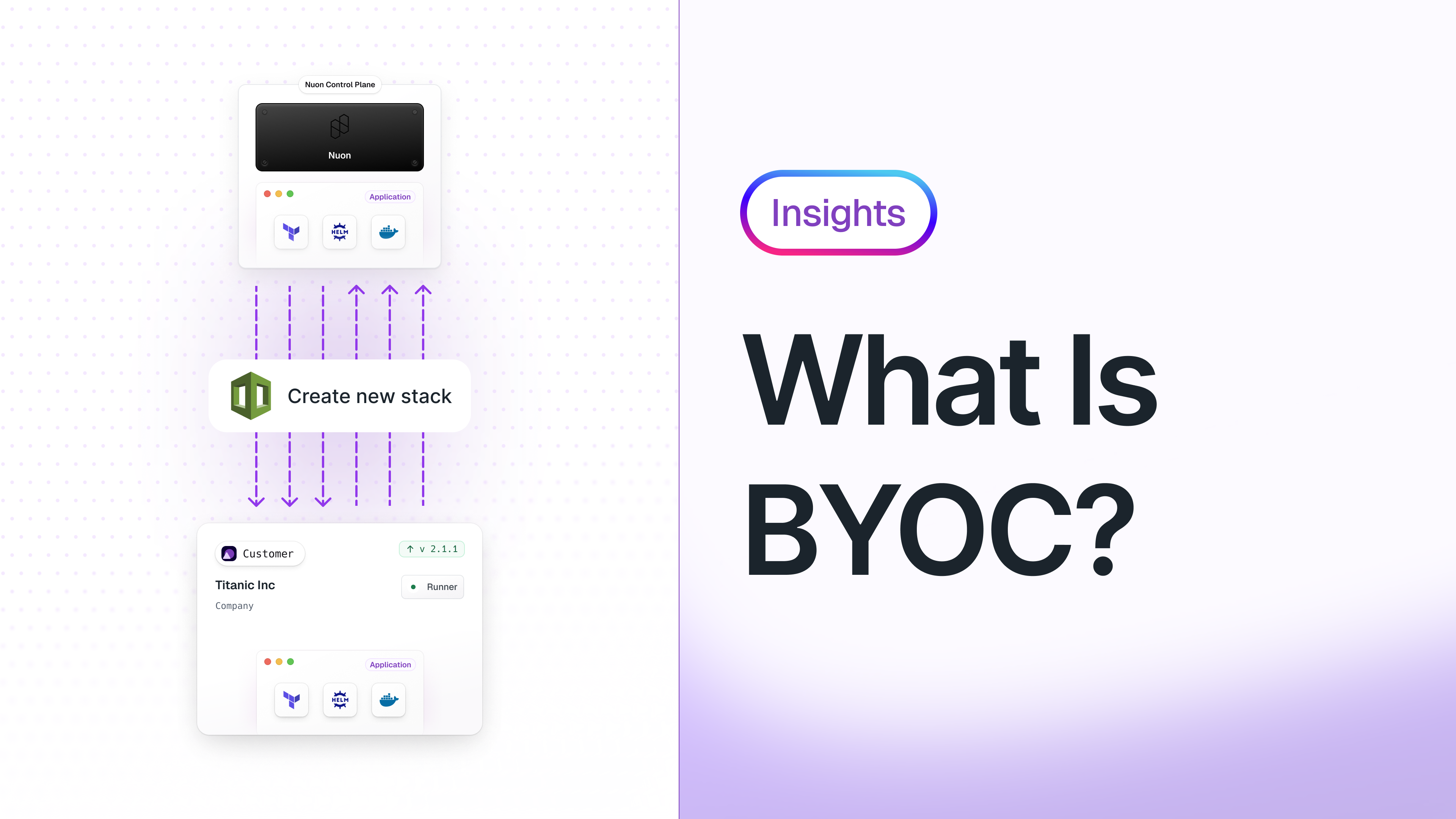 Nuon Control Plane

Nuon

Application

HELM

Create new stack

Customer

↑ v 2.1.1

Titanic Inc

Runner

Company

Application

HELM

Insights

What Is BYOC?